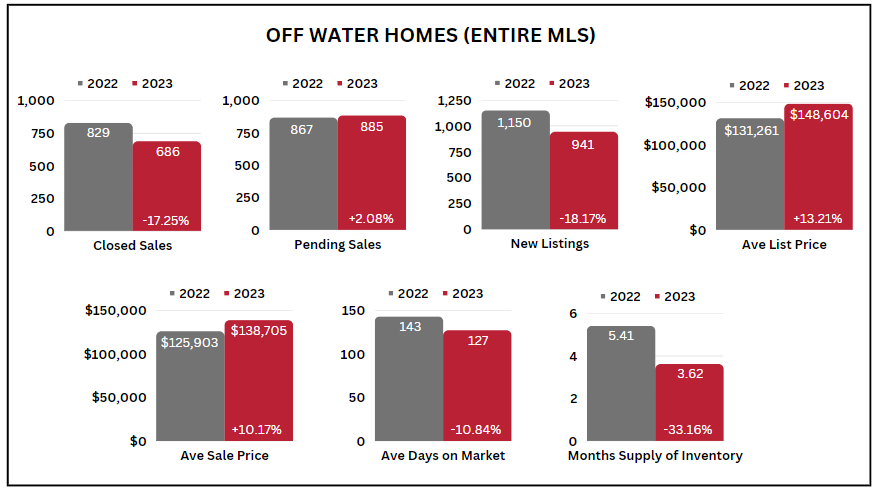 OFF WATER HOMES (ENTIRE MLS)

2022 2023
1,000
750
500
250
0
829
686
-17.25%
Closed Sales

2022 2023
1,000
750
500
250
0
867
885
+2.08%
Pending Sales

2022 2023
1,250
1,000
750
500
250
0
1,150
941
-18.17%
New Listings

2022 2023
$150,000
$100,000
$50,000
$0
$131,261
$148,604
+13.21%
Ave List Price

2022 2023
$150,000
$100,000
$50,000
$0
$125,903
$138,705
+10.17%
Ave Sale Price

2022 2023
150
100
50
0
143
127
-10.84%
Ave Days on Market

2022 2023
6
4
2
0
5.41
3.62
-33.16%
Months Supply of Inventory